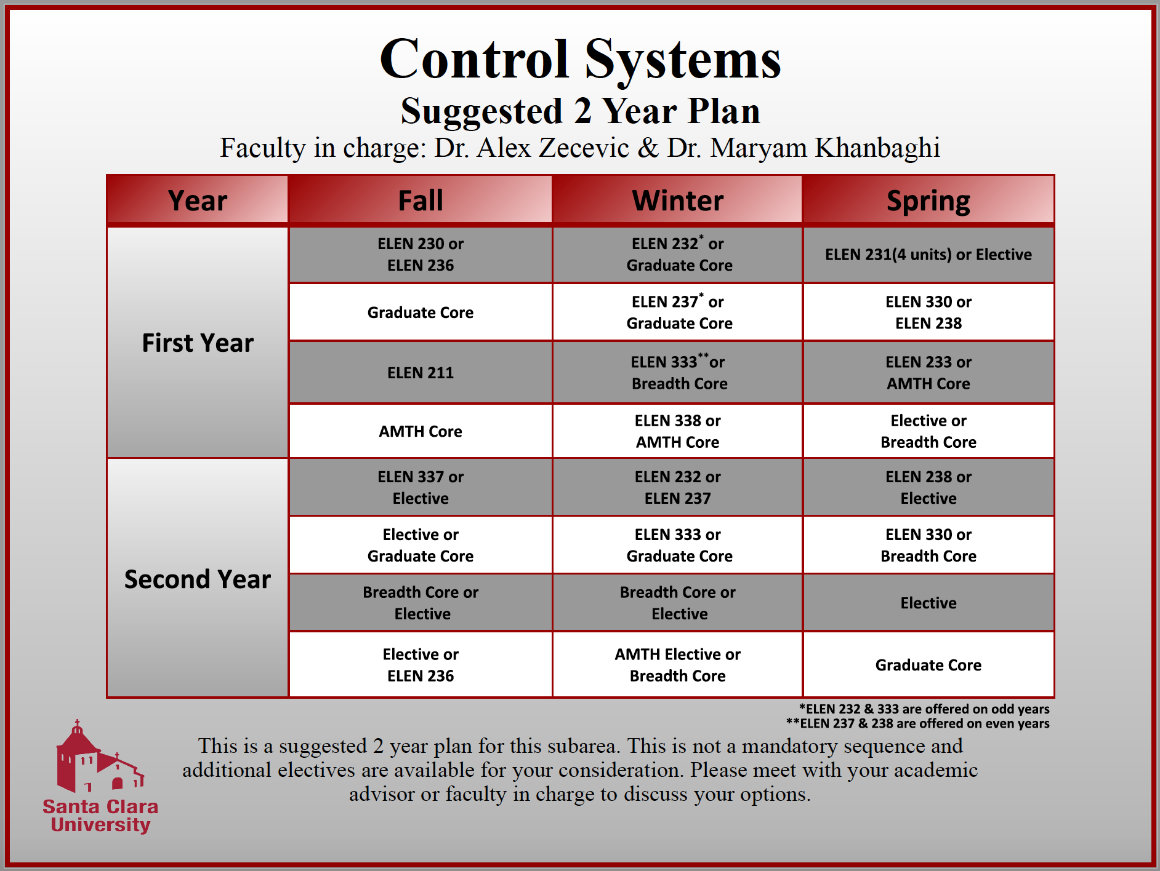 Control Systems
Suggested 2 Year Plan
Faculty in charge: Dr. Alex Zecevic & Dr. Maryam Khanbaghi

| Year | Fall | Winter | Spring |
|---|---|---|---|
| First Year | ELEN 230 or ELEN 236 | ELEN 232* or Graduate Core | ELEN 231(4 units) or Elective |
| | Graduate Core | ELEN 237* or Graduate Core | ELEN 330 or ELEN 238 |
| | ELEN 211 | ELEN 333**or Breadth Core | ELEN 233 or AMTH Core |
| | AMTH Core | ELEN 338 or AMTH Core | Elective or Breadth Core |
| Second Year | ELEN 337 or Elective | ELEN 232 or ELEN 237 | ELEN 238 or Elective |
| | Elective or Graduate Core | ELEN 333 or Graduate Core | ELEN 330 or Breadth Core |
| | Breadth Core or Elective | Breadth Core or Elective | Elective |
| | Elective or ELEN 236 | AMTH Elective or Breadth Core | Graduate Core |

*ELEN 232 & 333 are offered on odd years
**ELEN 237 & 238 are offered on even years

This is a suggested 2 year plan for this subarea. This is not a mandatory sequence and additional electives are available for your consideration. Please meet with your academic advisor or faculty in charge to discuss your options.

Santa Clara University